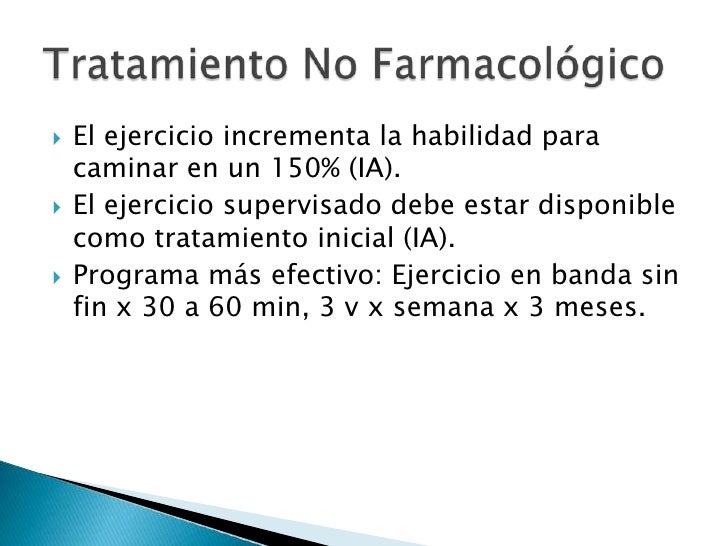 Tratamiento No Farmacológico

El ejercicio incrementa la habilidad para caminar en un 150% (IA).

El ejercicio supervisado debe estar disponible como tratamiento inicial (IA).

Programa más efectivo: Ejercicio en banda sin fin x 30 a 60 min, 3 v x semana x 3 meses.